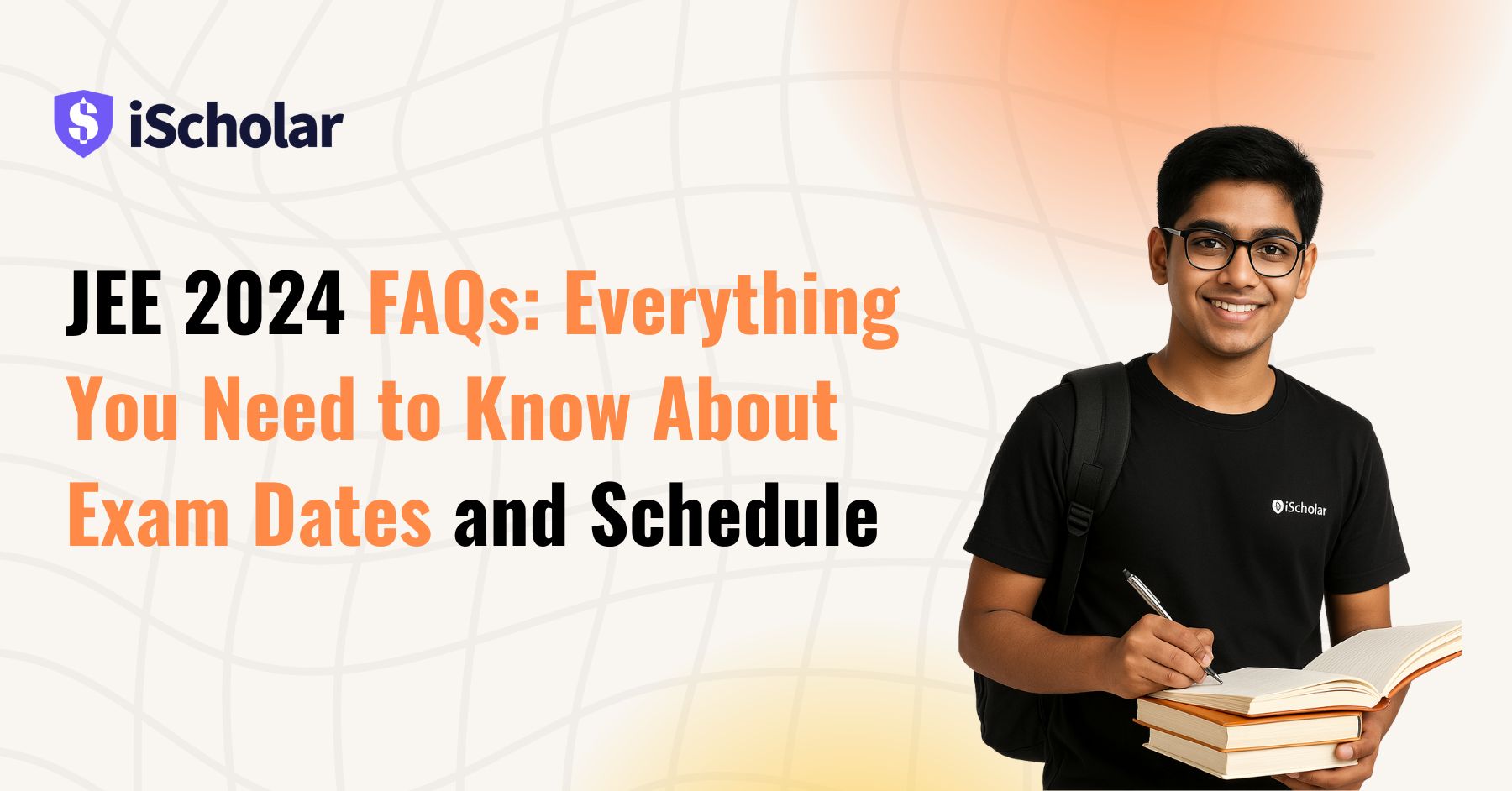 iScholar

JEE 2024 FAQs: Everything You Need to Know About Exam Dates and Schedule

iScholar